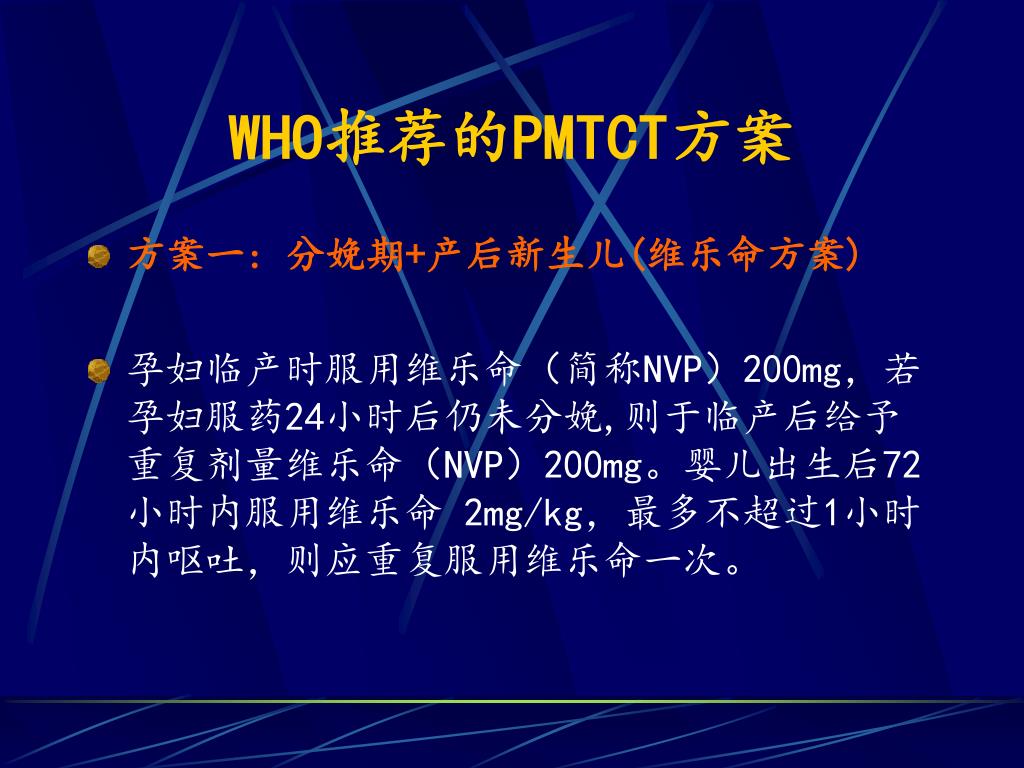 WHO推荐的PMTCT方案

方案一：分娩期+产后新生儿(维乐命方案)

孕妇临产时服用维乐命（简称NVP）200mg，若孕妇服药24小时后仍未分娩,则于临产后给予重复剂量维乐命（NVP）200mg。婴儿出生后72小时内服用维乐命 2mg/kg，最多不超过1小时内呕吐，则应重复服用维乐命一次。